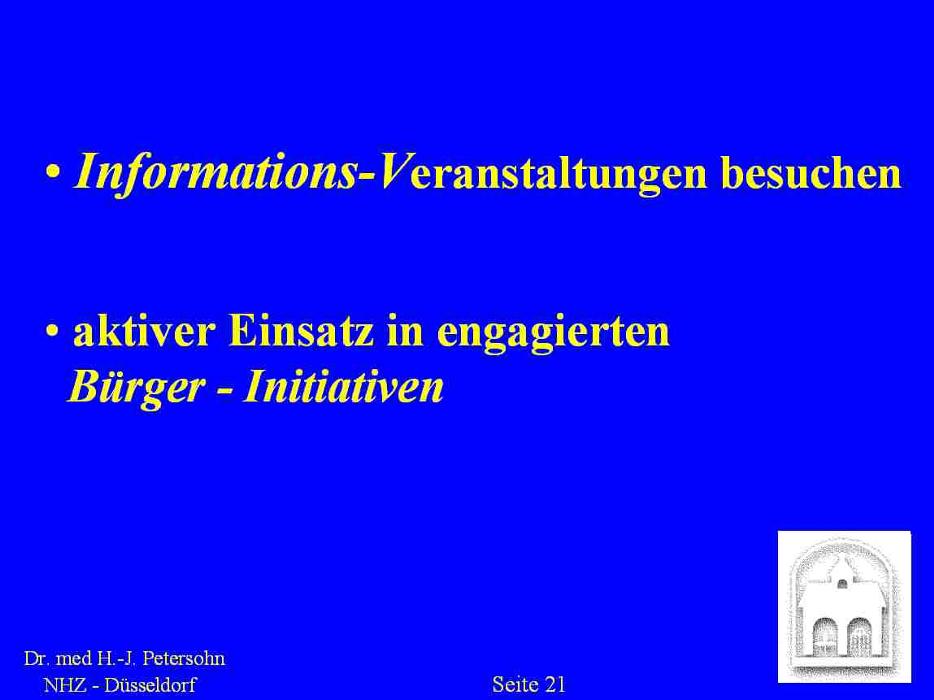 • Informations-Veranstaltungen besuchen

• aktiver Einsatz in engagierten Bürger - Initiativen

Dr. med H.-J. Petersohn
NHZ - Düsseldorf

Seite 21